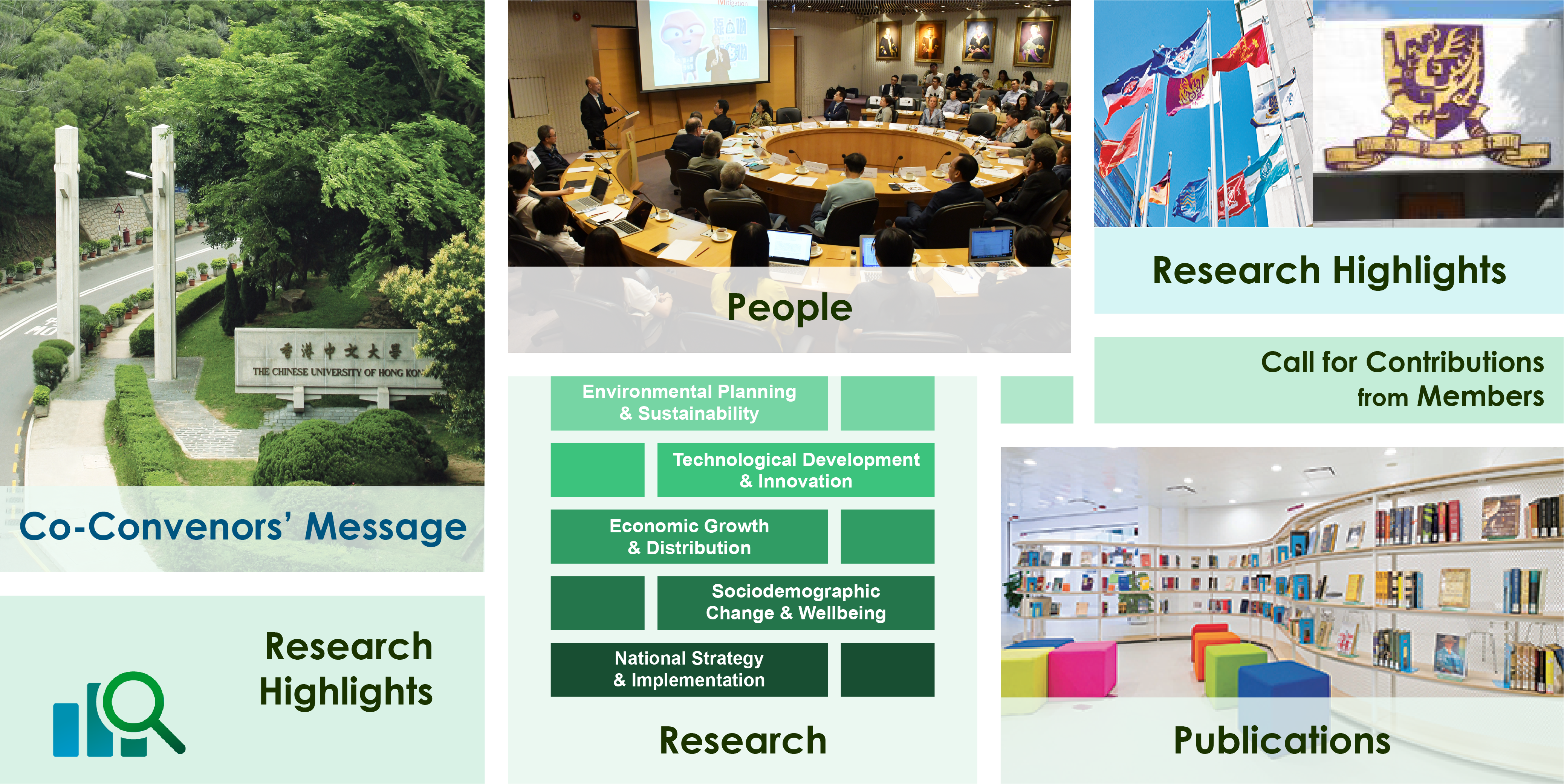 香港中文大學
THE CHINESE UNIVERSITY OF HONG KON

Co-Convenors' Message

Research Highlights

People

Environmental Planning & Sustainability

Technological Development & Innovation

Economic Growth & Distribution

Sociodemographic Change & Wellbeing

National Strategy & Implementation

Research

Research Highlights

Call for Contributions from Members

Publications